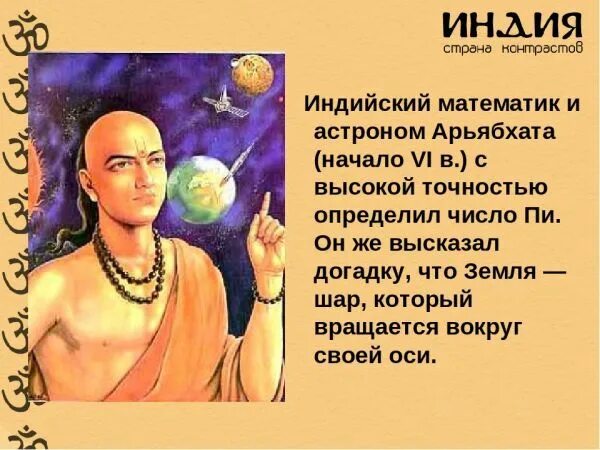 ИНДИЯ
страна контрастов

Индийский математик и астроном Арьябхата (начало VI в.) с высокой точностью определил число Пи. Он же высказал догадку, что Земля — шар, который вращается вокруг своей оси.